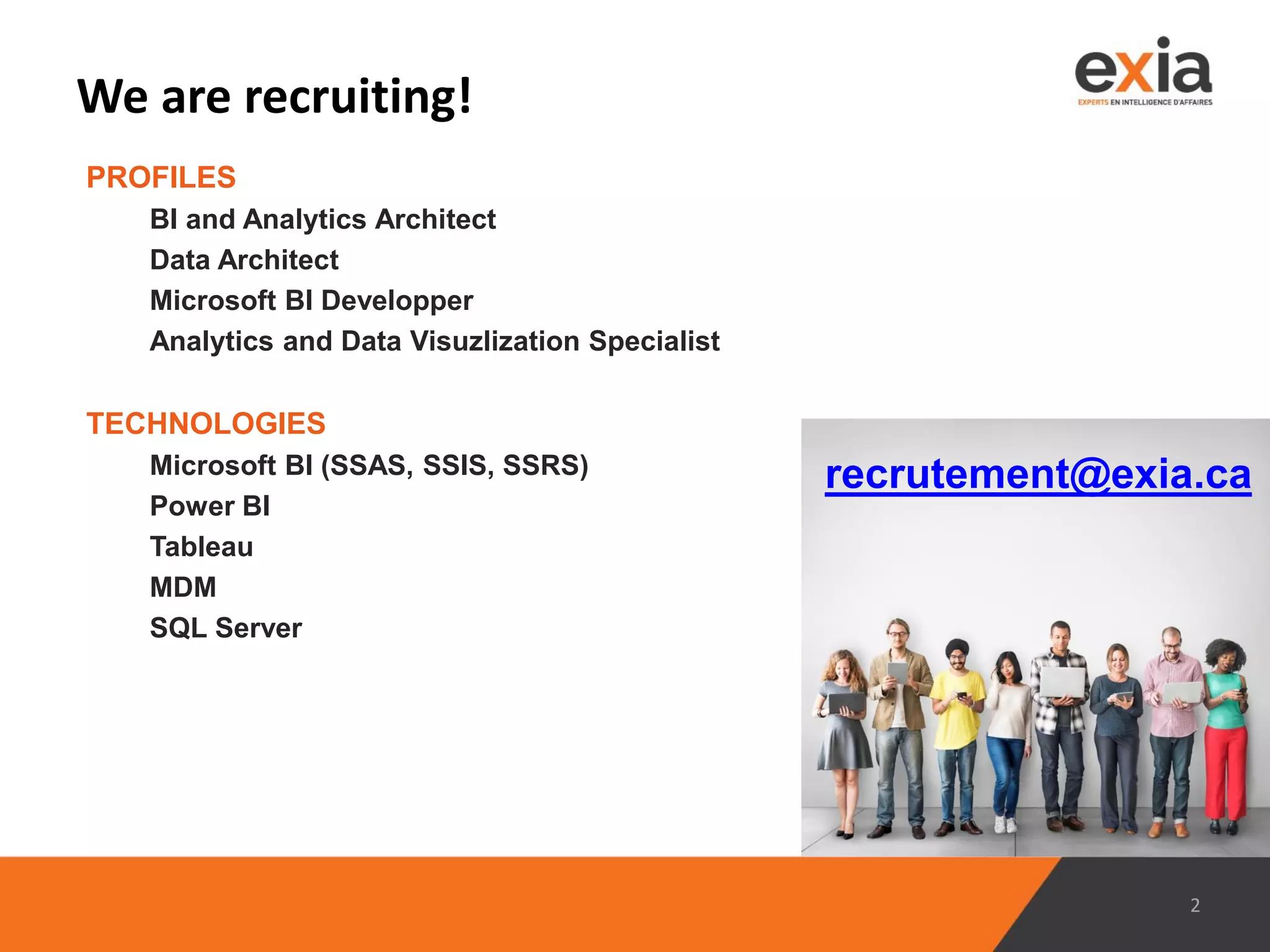 We are recruiting!

exia
EXPERTS EN INTELLIGENCE D'AFFAIRES

PROFILES

BI and Analytics Architect
Data Architect
Microsoft BI Developper
Analytics and Data Visuzlization Specialist

TECHNOLOGIES

Microsoft BI (SSAS, SSIS, SSRS)
Power BI
Tableau
MDM
SQL Server

recrutement@exia.ca

2